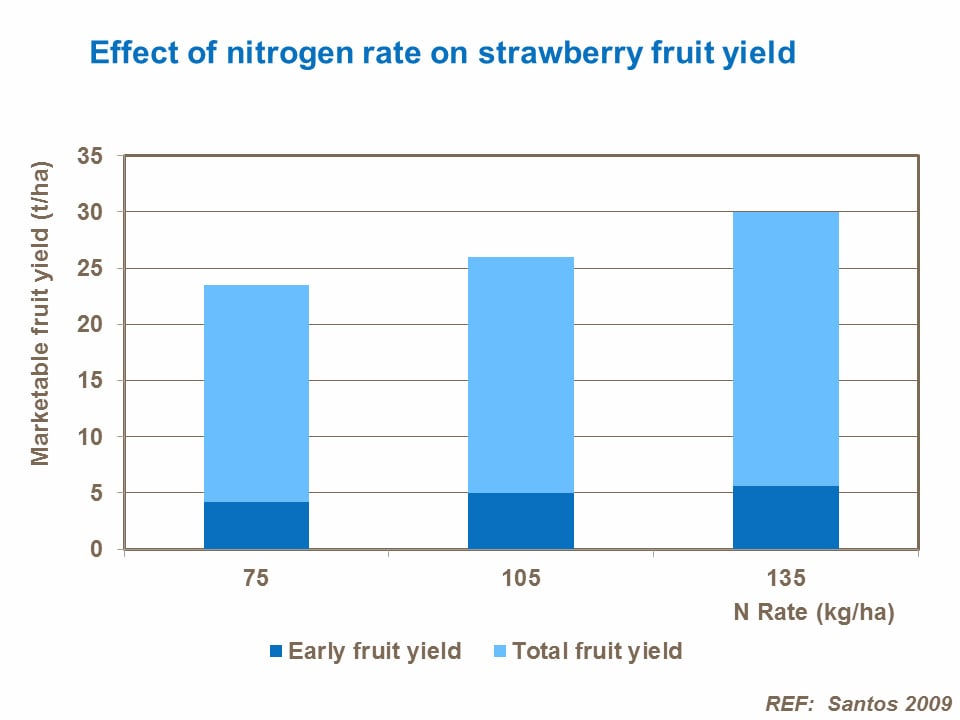 Effect of nitrogen rate on strawberry fruit yield

Marketable fruit yield (t/ha)

35
30
25
20
15
10
5
0

75
105
135
N Rate (kg/ha)

Early fruit yield
Total fruit yield

REF: Santos 2009